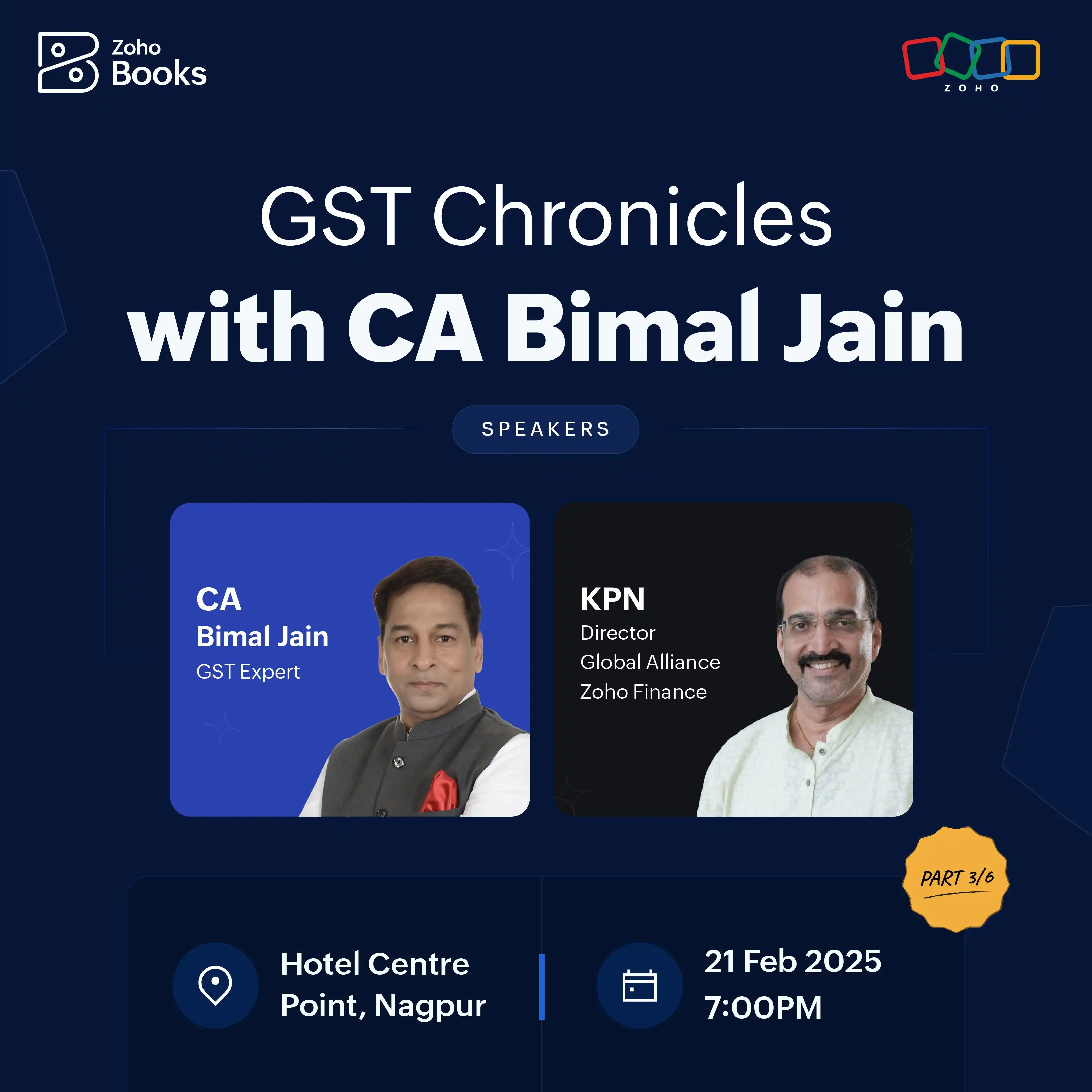 Zoho Books

ZOHO

GST Chronicles
with CA Bimal Jain

SPEAKERS

CA
Bimal Jain
GST Expert

KPN
Director
Global Alliance
Zoho Finance

PART 3/6

Hotel Centre Point, Nagpur

21 Feb 2025
7:00PM